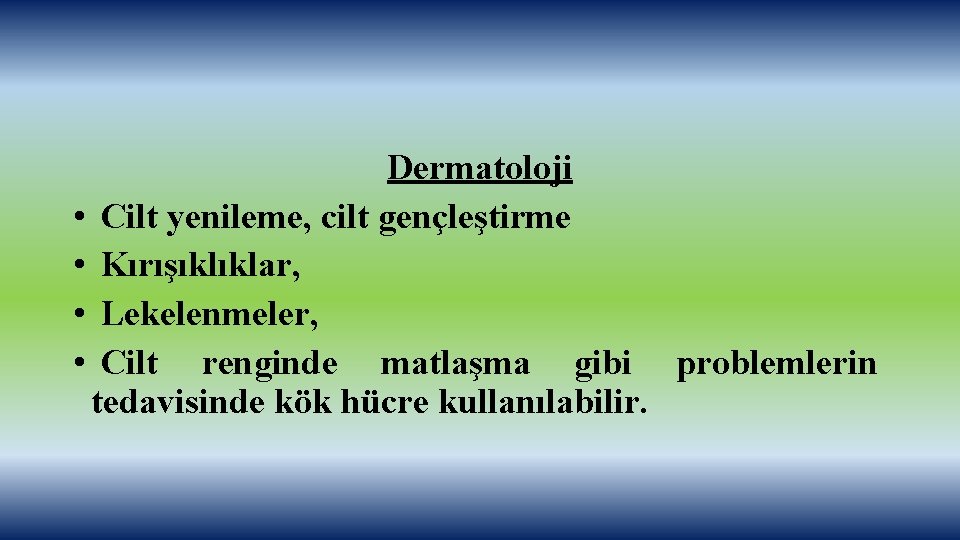 Dermatoloji

• Cilt yenileme, cilt gençleştirme
• Kırışıklıklar,
• Lekelenmeler,
• Cilt renginde matlaşma gibi problemlerin tedavisinde kök hücre kullanılabilir.